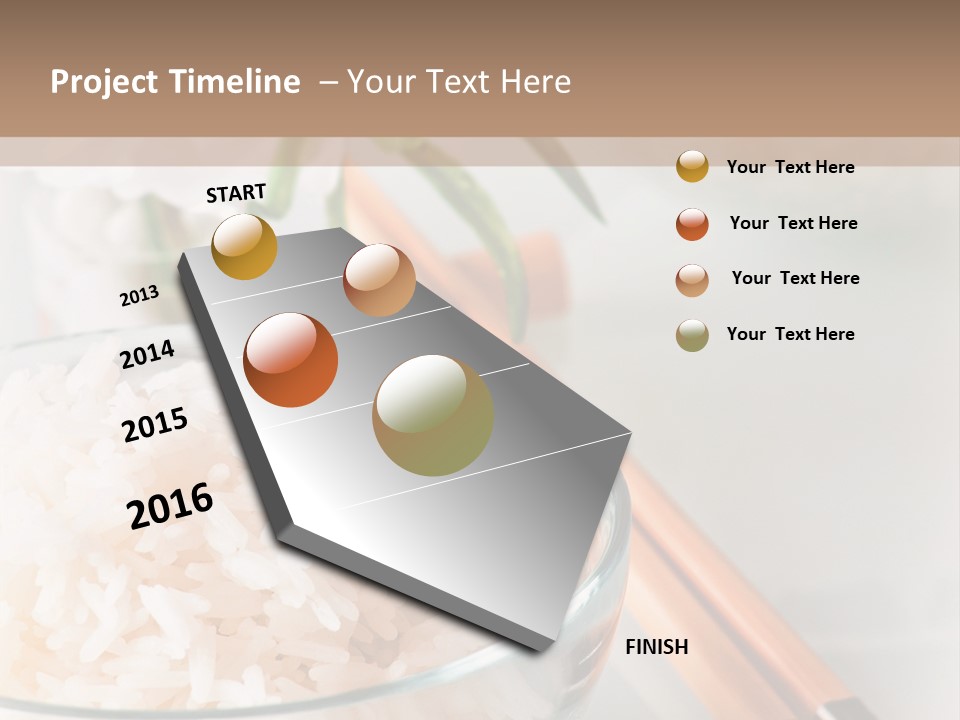 Project Timeline – Your Text Here

START

2013

2014

2015

2016

FINISH

Your Text Here

Your Text Here

Your Text Here

Your Text Here